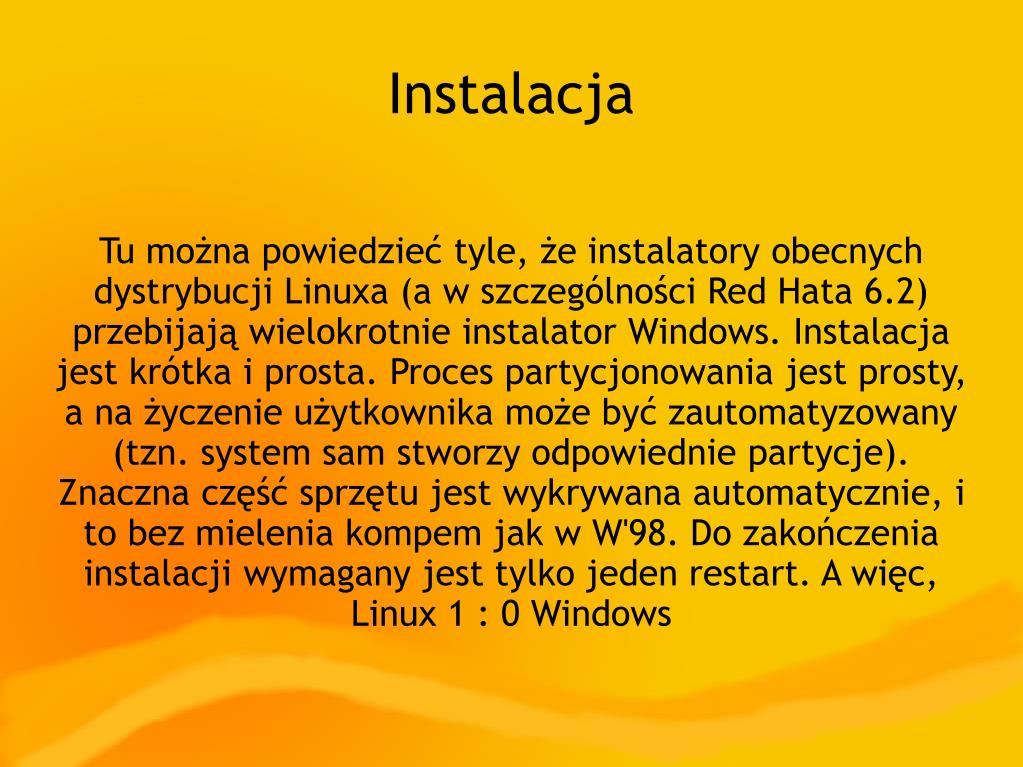 Instalacja

Tu można powiedzieć tyle, że instalatory obecnych dystrybucji Linuxa (a w szczególności Red Hata 6.2) przebijają wielokrotnie instalator Windows. Instalacja jest krótka i prosta. Proces partycjonowania jest prosty, a na życzenie użytkownika może być zautomatyzowany (tzn. system sam stworzy odpowiednie partycje). Znaczna część sprzętu jest wykrywana automatycznie, i to bez mielenia kompem jak w W'98. Do zakończenia instalacji wymagany jest tylko jeden restart. A więc, Linux 1 : 0 Windows